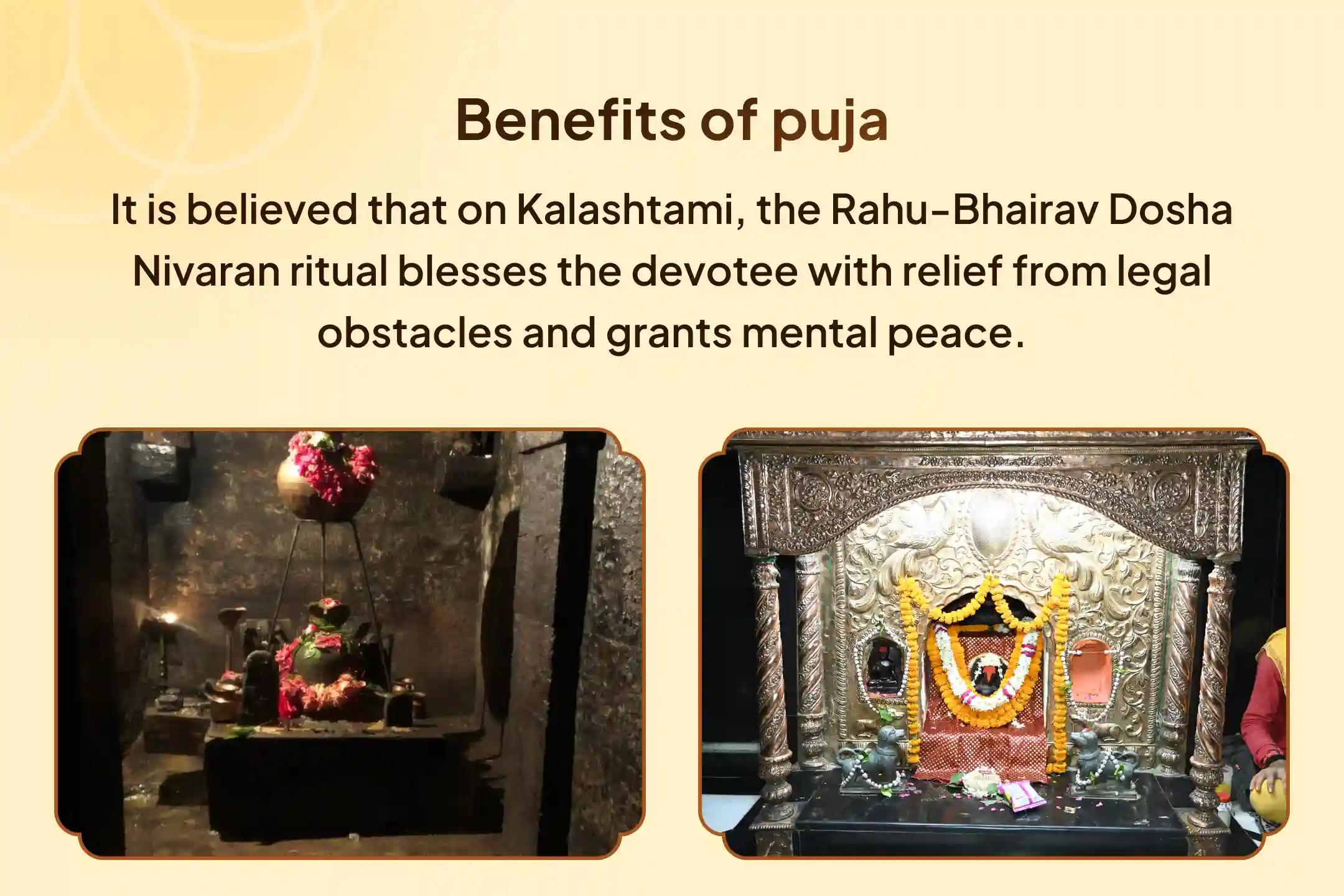 Benefits of puja

It is believed that on Kalashtami, the Rahu-Bhairav Dosha Nivaran ritual blesses the devotee with relief from legal obstacles and grants mental peace.